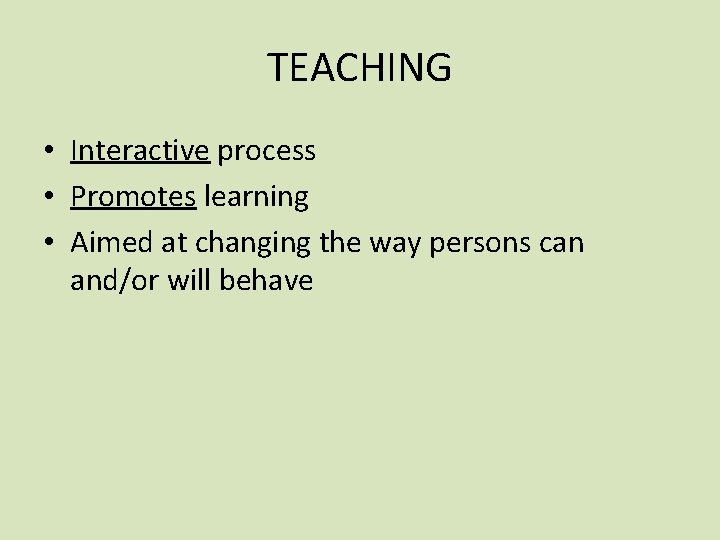 TEACHING

• Interactive process
• Promotes learning
• Aimed at changing the way persons can and/or will behave